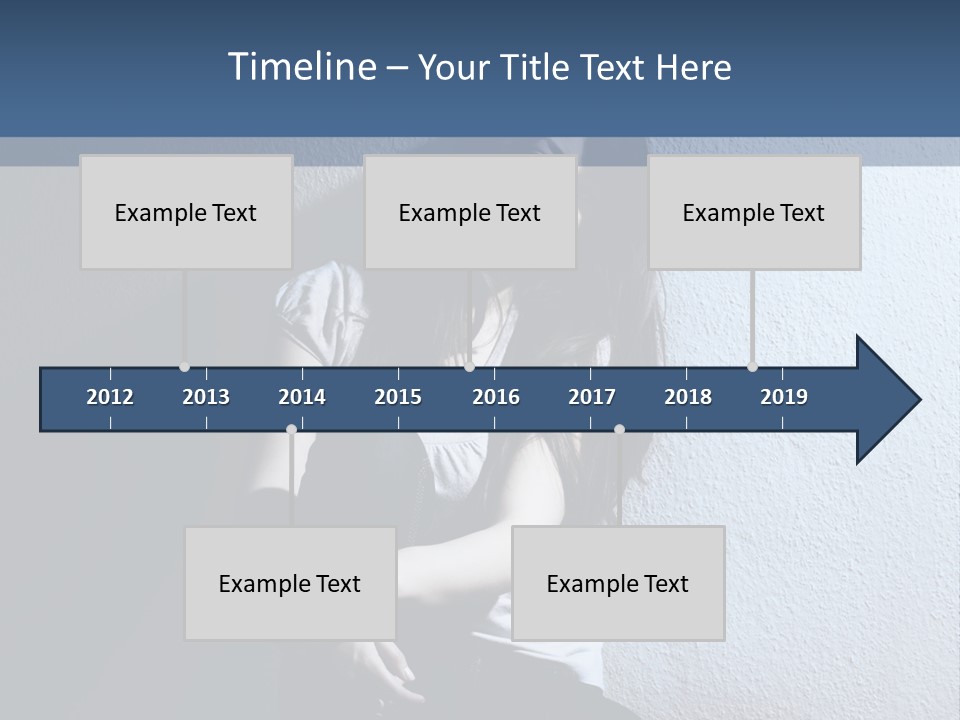 Timeline – Your Title Text Here

Example Text

Example Text

Example Text

2012 2013 2014 2015 2016 2017 2018 2019

Example Text

Example Text